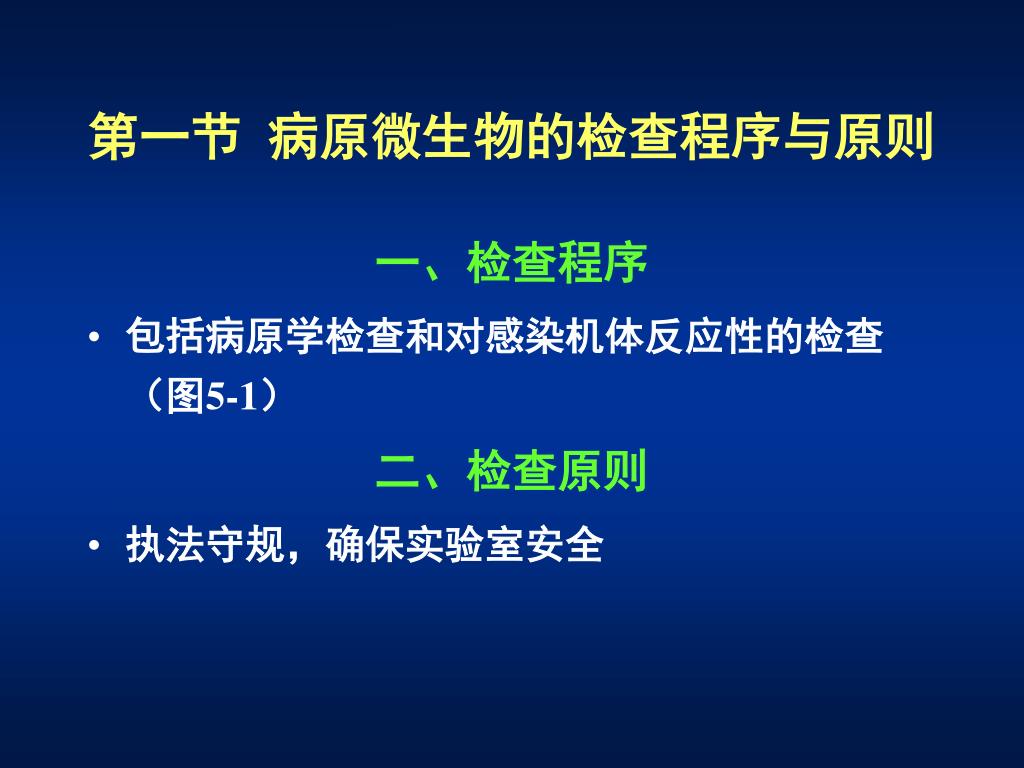 第一节 病原微生物的检查程序与原则

一、检查程序

• 包括病原学检查和对感染机体反应性的检查（图5-1）

二、检查原则

• 执法守规，确保实验室安全